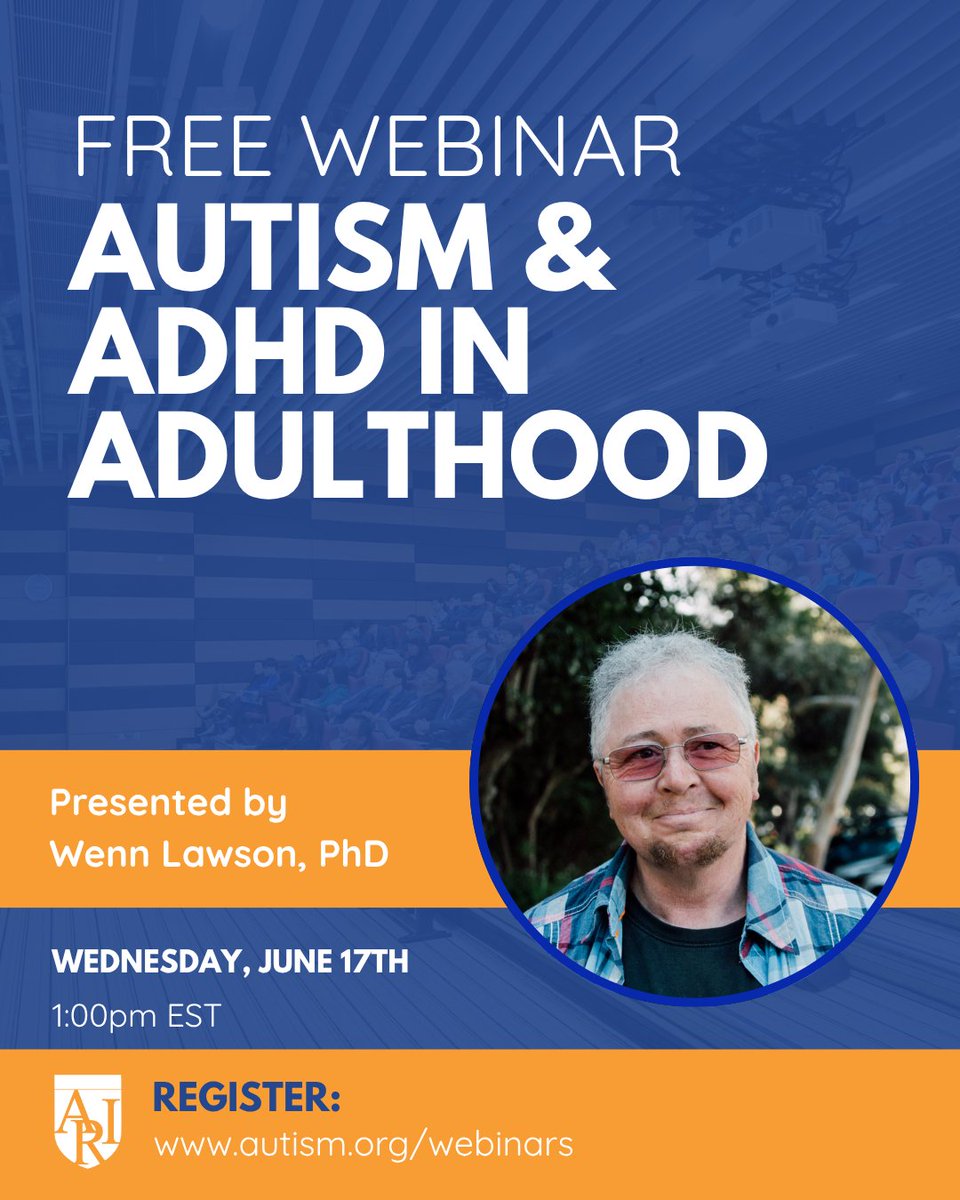 FREE WEBINAR
AUTISM & ADHD IN ADULTHOOD

Presented by
Wenn Lawson, PhD

WEDNESDAY, JUNE 17TH
1:00pm EST

ARI

REGISTER:
www.autism.org/webinars